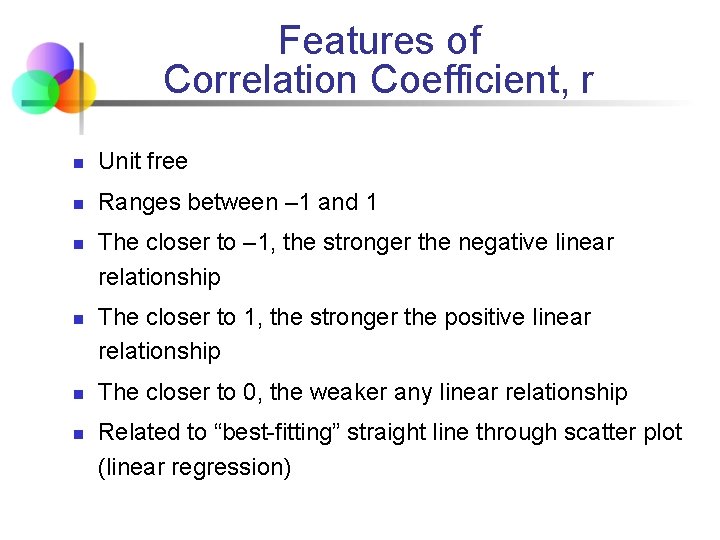 Features of Correlation Coefficient, r

- Unit free
- Ranges between –1 and 1
- The closer to –1, the stronger the negative linear relationship
- The closer to 1, the stronger the positive linear relationship
- The closer to 0, the weaker any linear relationship
- Related to “best-fitting” straight line through scatter plot (linear regression)